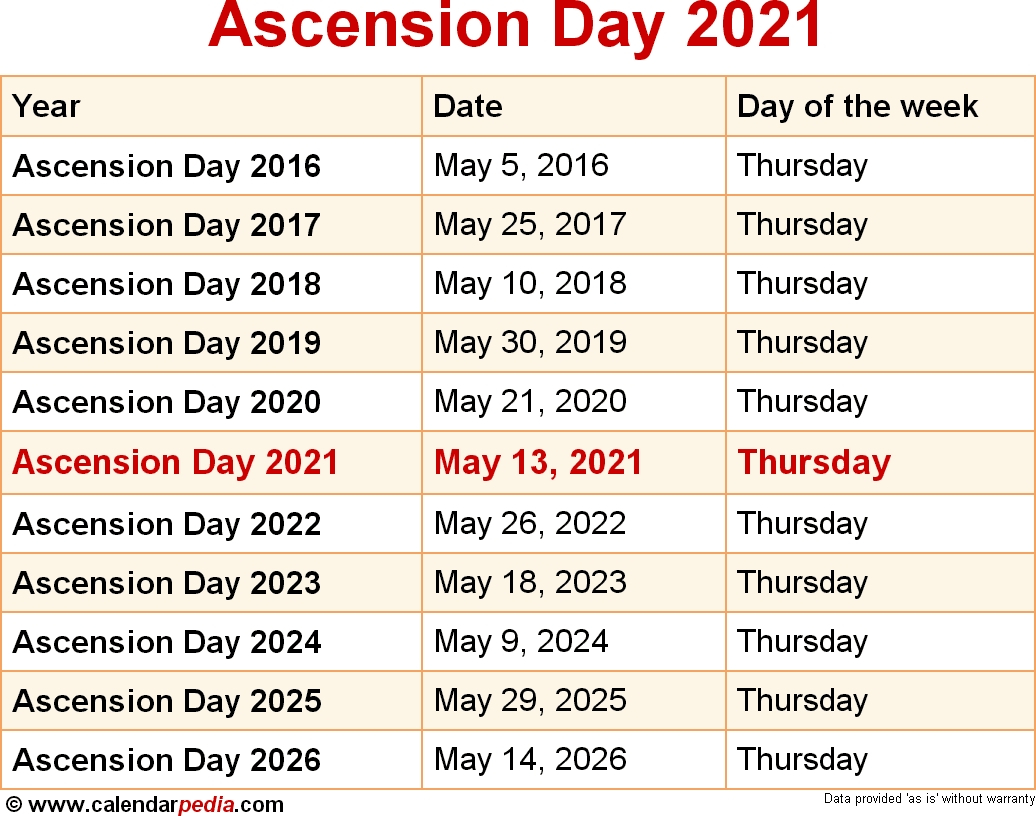 Ascension Day 2021

| Year | Date | Day of the week |
|---|---|---|
| Ascension Day 2016 | May 5, 2016 | Thursday |
| Ascension Day 2017 | May 25, 2017 | Thursday |
| Ascension Day 2018 | May 10, 2018 | Thursday |
| Ascension Day 2019 | May 30, 2019 | Thursday |
| Ascension Day 2020 | May 21, 2020 | Thursday |
| Ascension Day 2021 | May 13, 2021 | Thursday |
| Ascension Day 2022 | May 26, 2022 | Thursday |
| Ascension Day 2023 | May 18, 2023 | Thursday |
| Ascension Day 2024 | May 9, 2024 | Thursday |
| Ascension Day 2025 | May 29, 2025 | Thursday |
| Ascension Day 2026 | May 14, 2026 | Thursday |

© www.calendarpedia.com

Data provided 'as is' without warranty